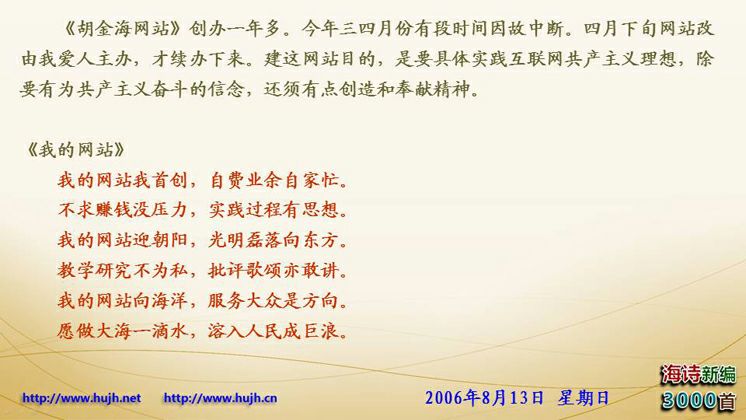 《胡金海网站》创办一年多。今年三四月份有段时间因故中断。四月下旬网站改由我爱人主办，才续办下来。建这网站目的，是要具体实践互联网共产主义理想，除要有为共产主义奋斗的信念，还须有点创造和奉献精神。

《我的网站》

我的网站我首创，自费业余自家忙。
不求赚钱没压力，实践过程有思想。
我的网站迎朝阳，光明磊落向东方。
教学研究不为私，批评歌颂亦敢讲。
我的网站向海洋，服务大众是方向。
愿做大海一滴水，溶入人民成巨浪。

http://www.hujh.net http://www.hujh.cn 2006年8月13日 星期日

海诗新编 3000首